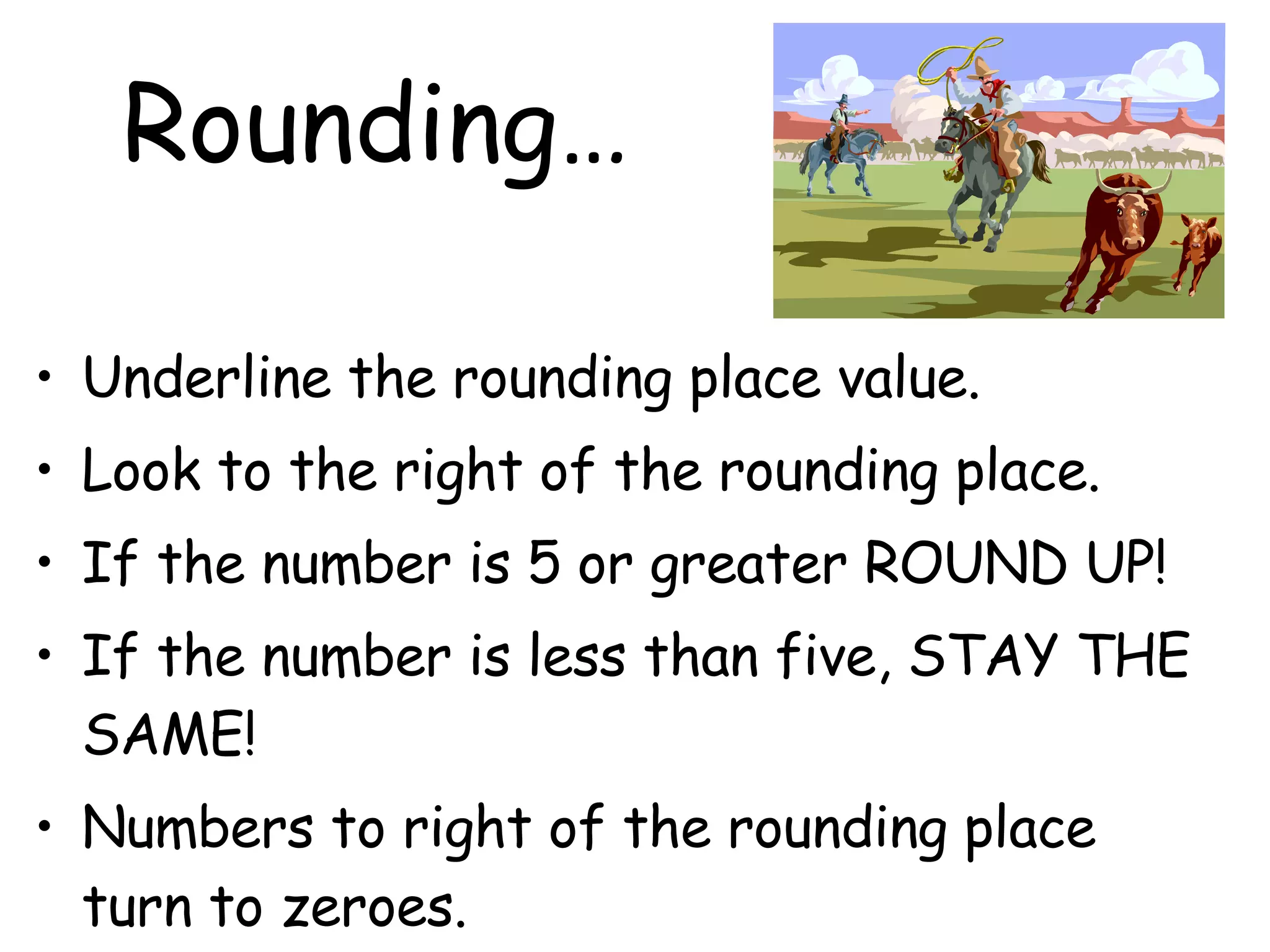 Rounding…

• Underline the rounding place value.
• Look to the right of the rounding place.
• If the number is 5 or greater ROUND UP!
• If the number is less than five, STAY THE SAME!
• Numbers to right of the rounding place turn to zeroes.